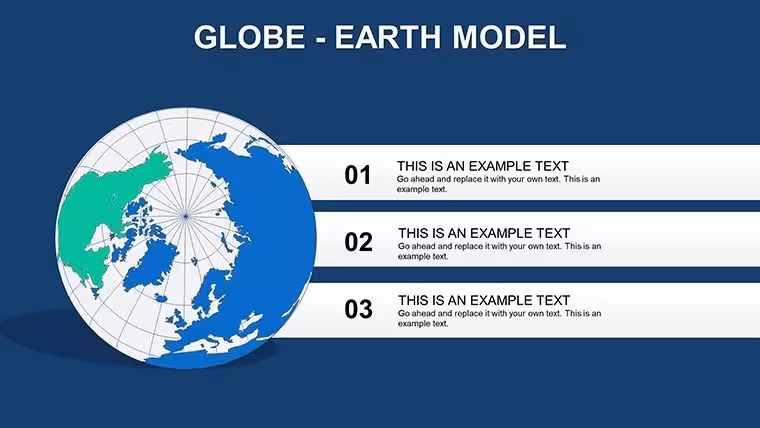 GLOBE - EARTH MODEL

01
THIS IS AN EXAMPLE TEXT
Go ahead and replace it with your own text. This is an example text.

02
THIS IS AN EXAMPLE TEXT
Go ahead and replace it with your own text. This is an example text.

03
THIS IS AN EXAMPLE TEXT
Go ahead and replace it with your own text. This is an example text.